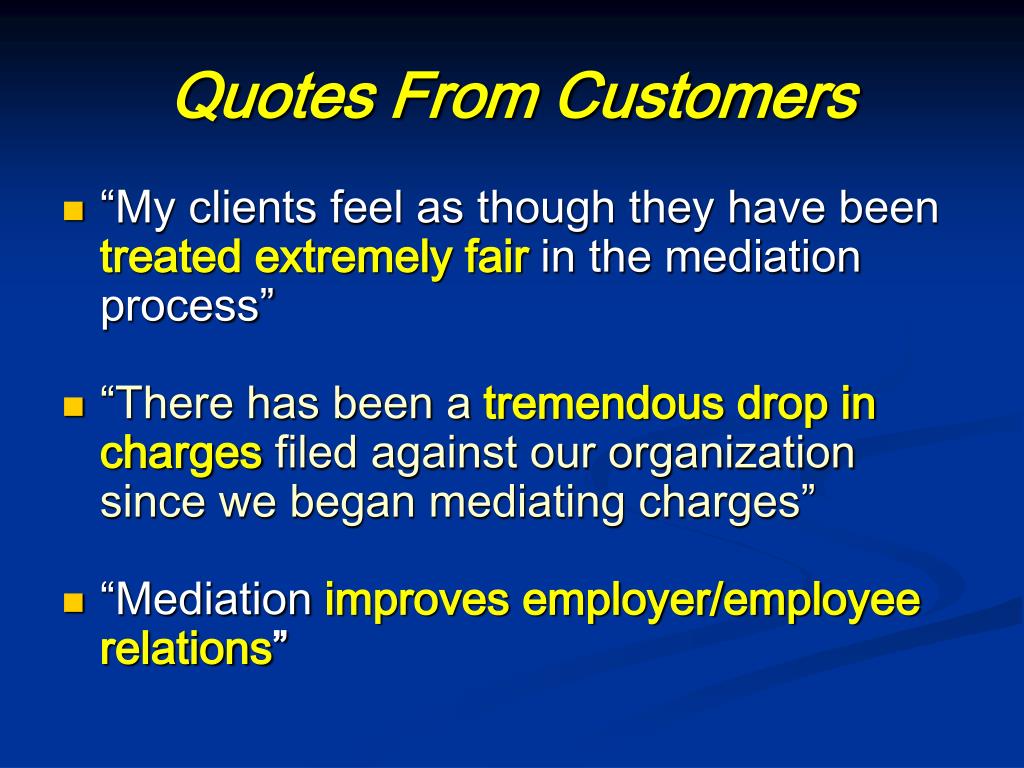 Quotes From Customers

“My clients feel as though they have been treated extremely fair in the mediation process”

“There has been a tremendous drop in charges filed against our organization since we began mediating charges”

“Mediation improves employer/employee relations”